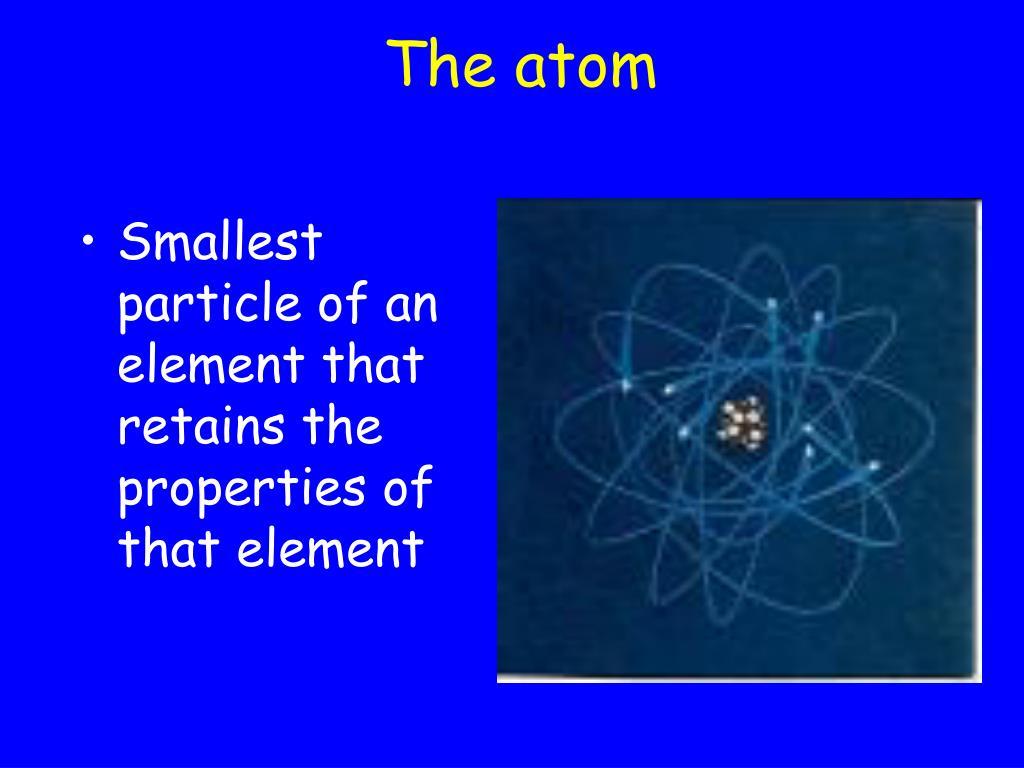 The atom

• Smallest particle of an element that retains the properties of that element